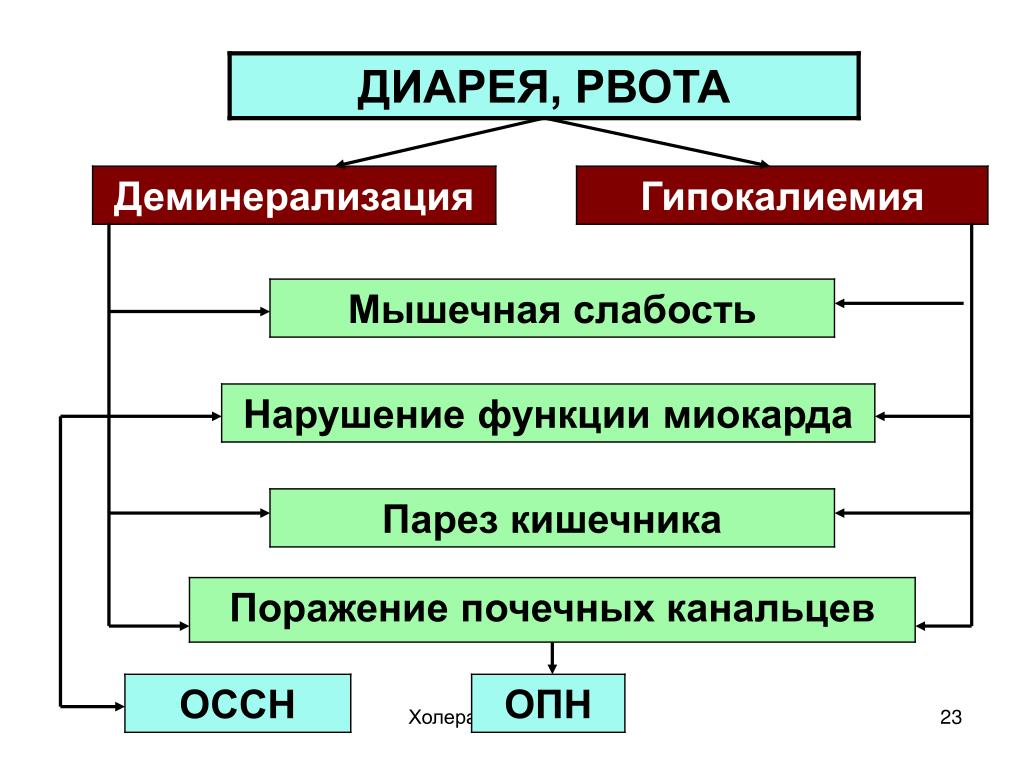 ДИАРЕЯ, РВОТА

Деминерализация

Гипокалиемия

Мышечная слабость

Нарушение функции миокарда

Парез кишечника

Поражение почечных канальцев

ОССН

Холера

ОПН

23